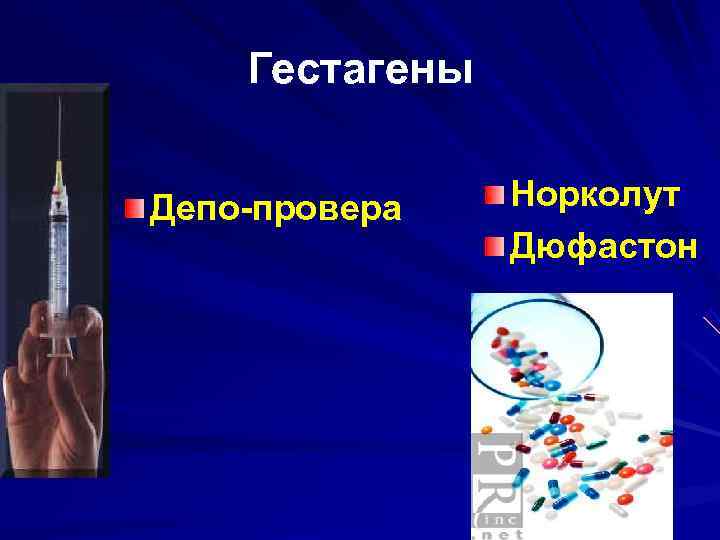 Гестагены

Депо-провера

Норколут

Дюфастон

PR inc .net